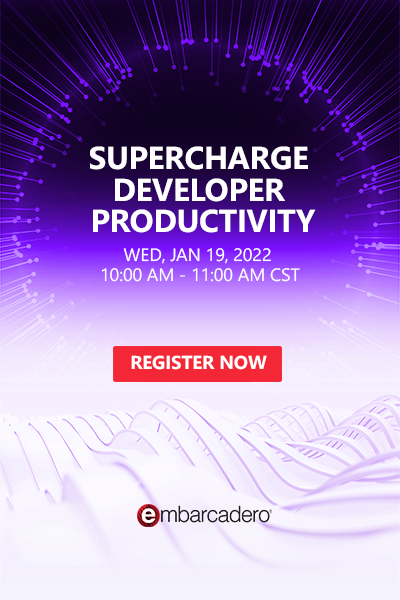 SUPERCHARGE DEVELOPER PRODUCTIVITY

WED, JAN 19, 2022
10:00 AM - 11:00 AM CST

REGISTER NOW

embarcadero®